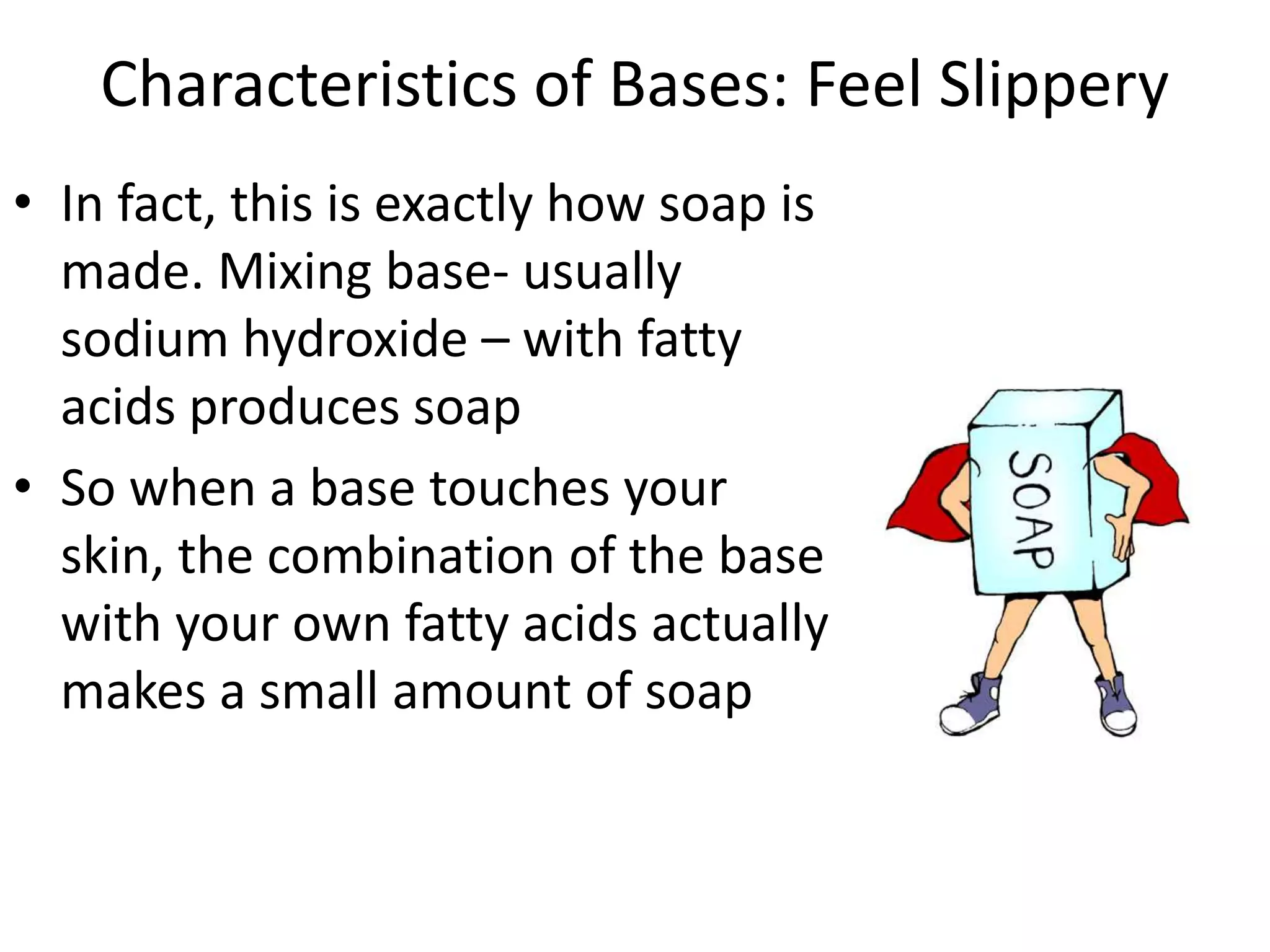 Characteristics of Bases: Feel Slippery

• In fact, this is exactly how soap is made. Mixing base- usually sodium hydroxide – with fatty acids produces soap

• So when a base touches your skin, the combination of the base with your own fatty acids actually makes a small amount of soap

SOAP